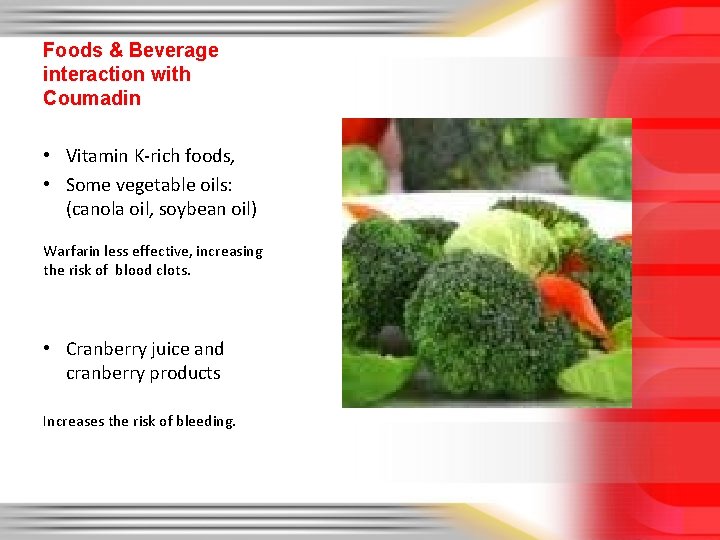 Foods & Beverage interaction with Coumadin

• Vitamin K-rich foods,
• Some vegetable oils: (canola oil, soybean oil)

Warfarin less effective, increasing the risk of blood clots.

• Cranberry juice and cranberry products

Increases the risk of bleeding.